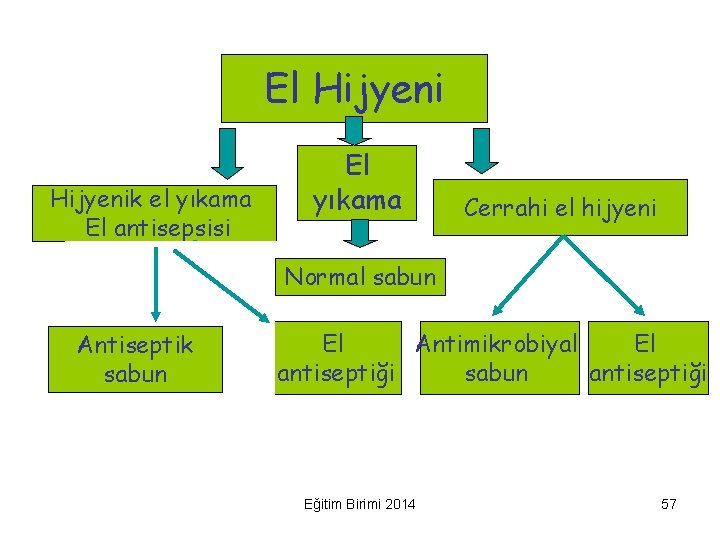 El Hijyeni

Hijyenik el yıkama
El antisepsisi

El yıkama

Cerrahi el hijyeni

Normal sabun

Antiseptik sabun

El antiseptiği

Antimikrobiyal sabun

El antiseptiği

Eğitim Birimi 2014

57